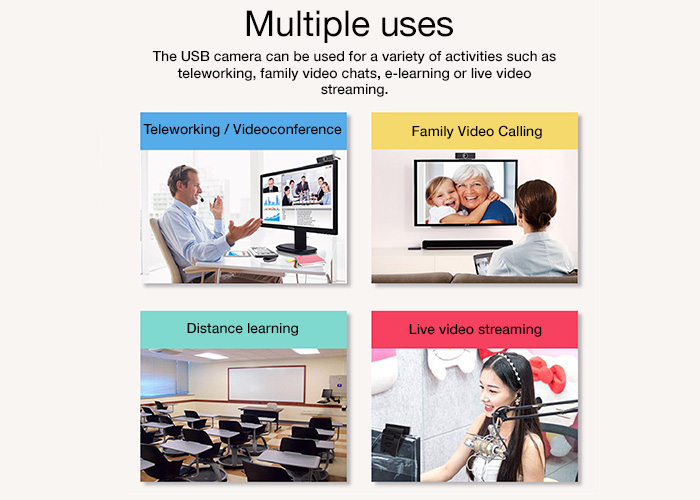 Multiple uses

The USB camera can be used for a variety of activities such as teleworking, family video chats, e-learning or live video streaming.

Teleworking / Videoconference

Family Video Calling

Distance learning

Live video streaming